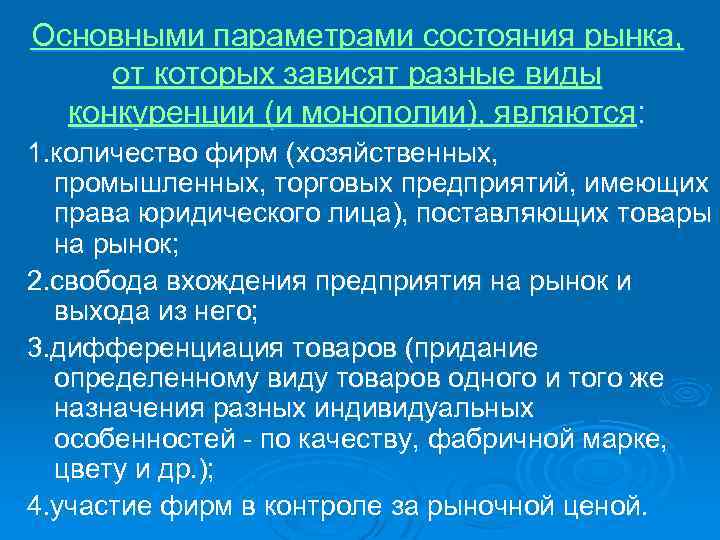 Основными параметрами состояния рынка, от которых зависят разные виды конкуренции (и монополии), являются:

1.количество фирм (хозяйственных, промышленных, торговых предприятий, имеющих права юридического лица), поставляющих товары на рынок;

2.свобода вхождения предприятия на рынок и выхода из него;

3.дифференциация товаров (придание определенному виду товаров одного и того же назначения разных индивидуальных особенностей - по качеству, фабричной марке, цвету и др.);

4.участие фирм в контроле за рыночной ценой.